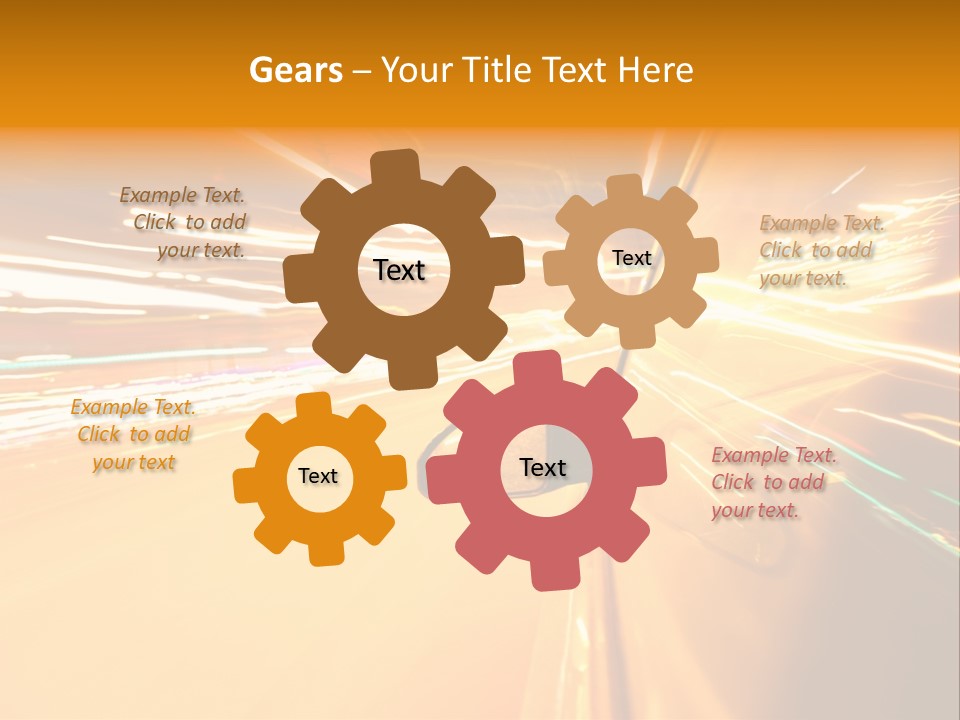 Gears – Your Title Text Here

Example Text. Click to add your text.

Text

Text

Example Text. Click to add your text.

Example Text. Click to add your text

Text

Text

Example Text. Click to add your text.